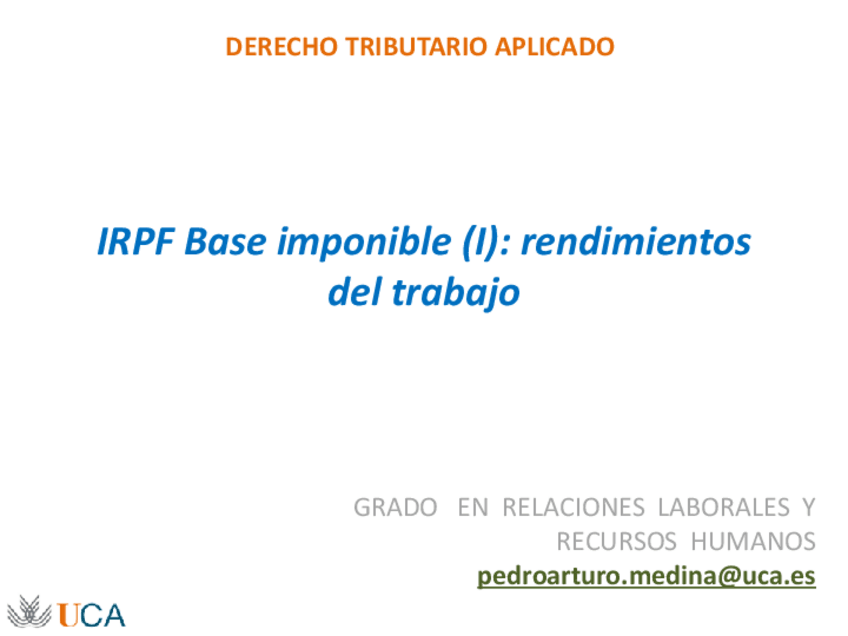 DERECHO TRIBUTARIO APLICADO

IRPF Base imponible (I): rendimientos del trabajo

GRADO EN RELACIONES LABORALES Y RECURSOS HUMANOS
pedroarturo.medina@uca.es

UCA